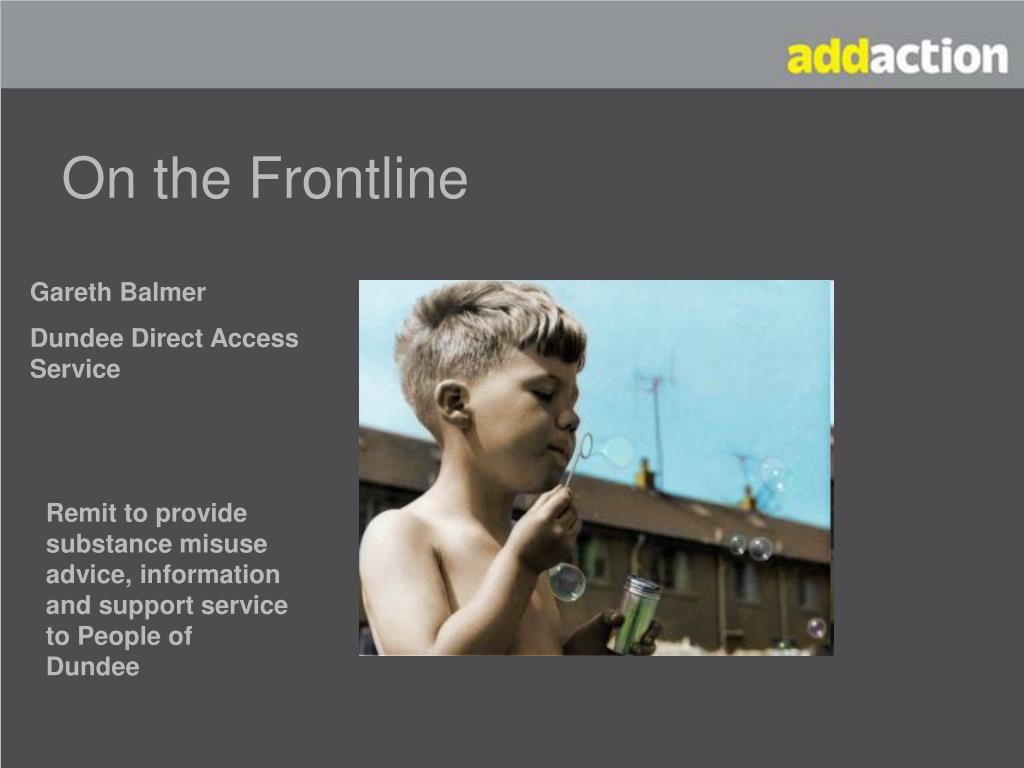 addaction

On the Frontline

Gareth Balmer

Dundee Direct Access Service

Remit to provide substance misuse advice, information and support service to People of Dundee